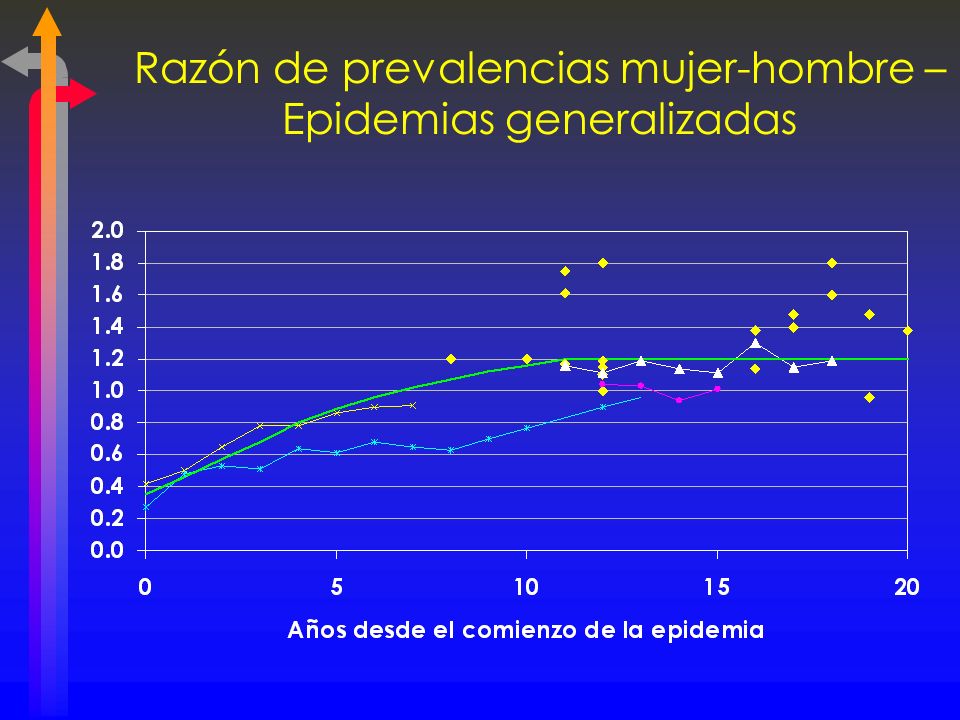 Razón de prevalencias mujer-hombre – Epidemias generalizadas

2.0
1.8
1.6
1.4
1.2
1.0
0.8
0.6
0.4
0.2
0.0

0
5
10
15
20

Años desde el comienzo de la epidemia